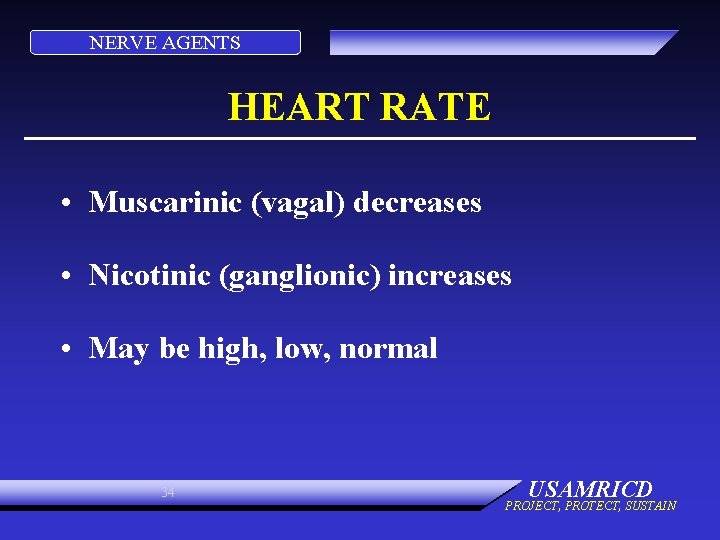 NERVE AGENTS

HEART RATE

• Muscarinic (vagal) decreases

• Nicotinic (ganglionic) increases

• May be high, low, normal

34

USAMRICD
PROJECT, PROTECT, SUSTAIN